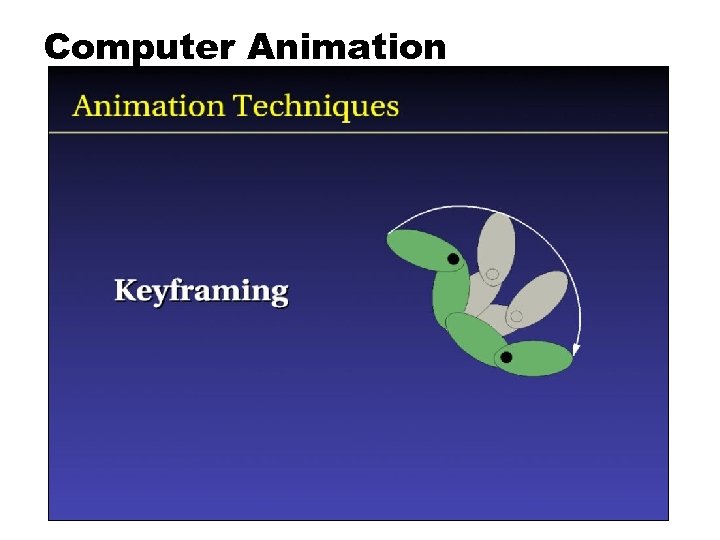 Computer Animation

Animation Techniques

Keyframing